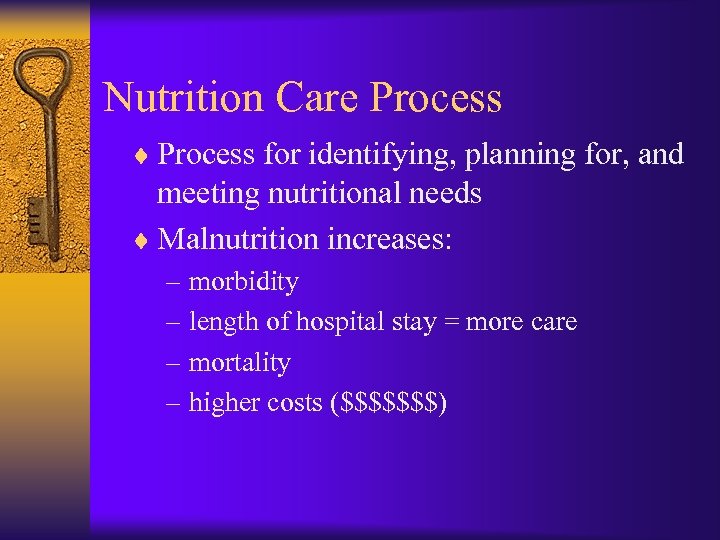 Nutrition Care Process

♦ Process for identifying, planning for, and meeting nutritional needs

♦ Malnutrition increases:

– morbidity

– length of hospital stay = more care

– mortality

– higher costs (\$\$\$\$\$\$\$)